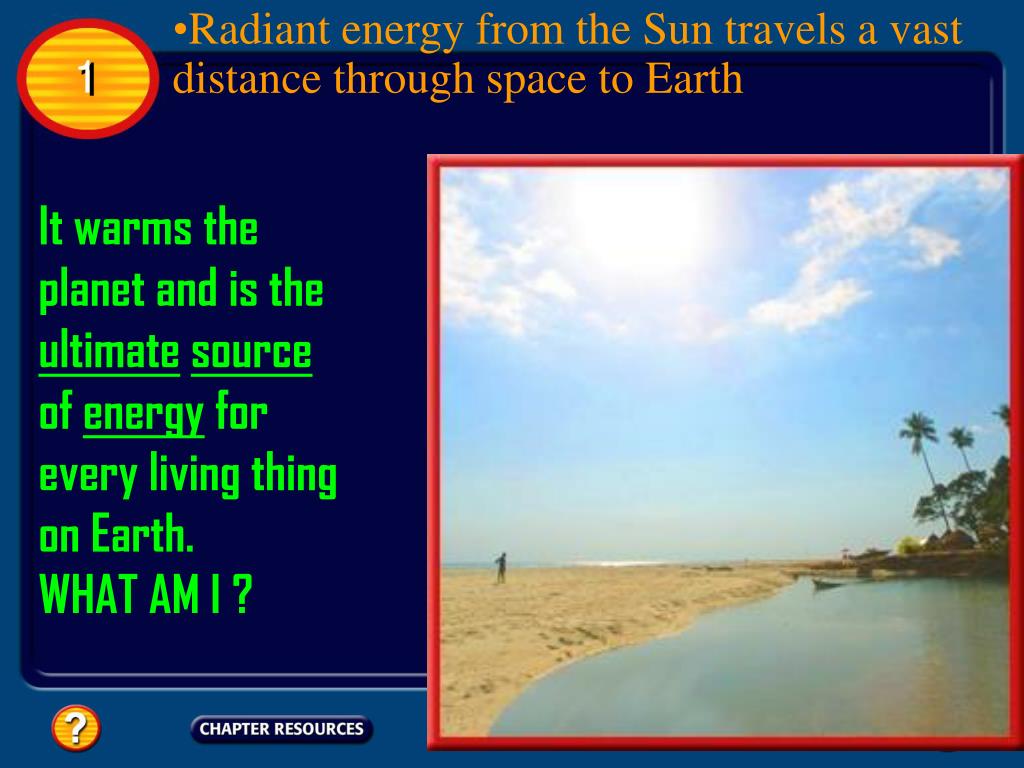 1

•Radiant energy from the Sun travels a vast distance through space to Earth

It warms the planet and is the ultimate source of energy for every living thing on Earth.
WHAT AM I ?

?

CHAPTER RESOURCES